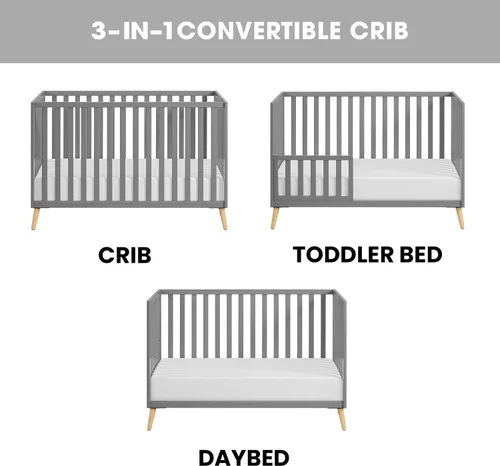 3-IN-1CONVERTIBLE CRIB

CRIB

TODDLER BED

DAYBED